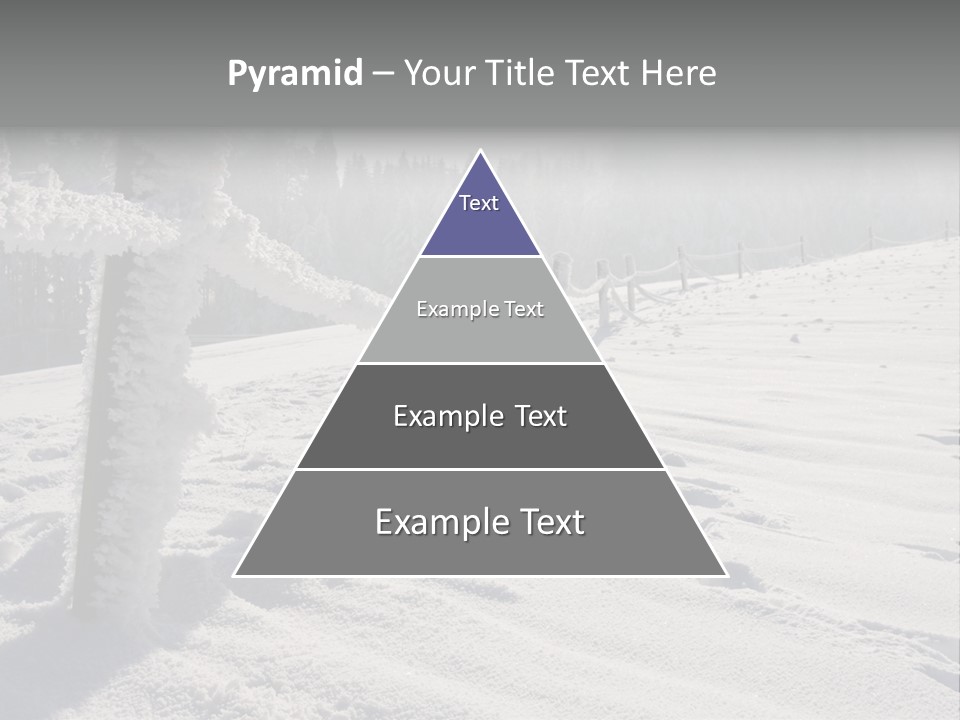 Pyramid – Your Title Text Here

Text

Example Text

Example Text

Example Text